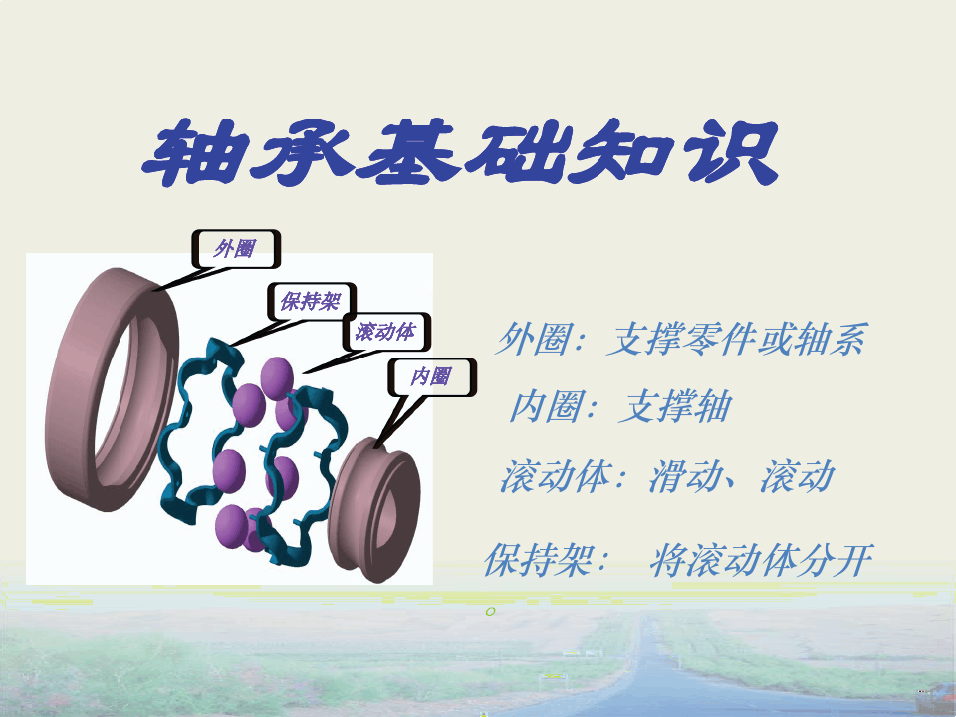 轴承基础知识

外圈

保持架

滚动体

内圈

外圈：支撑零件或轴系

内圈：支撑轴

滚动体：滑动、滚动

保持架：　将滚动体分开

。